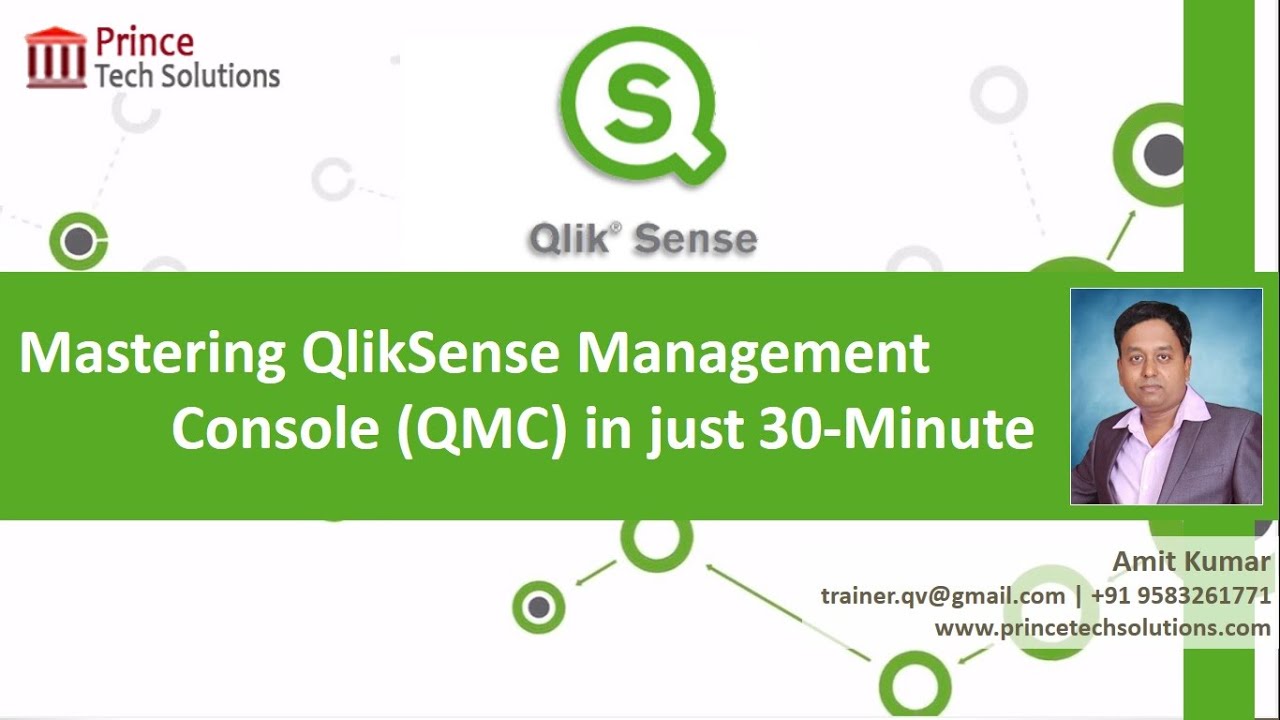 Prince
Tech Solutions

S

Qlik® Sense

Mastering QlikSense Management Console (QMC) in just 30-Minute

Amit Kumar
trainer.qv@gmail.com | +91 9583261771
www.princetechsolutions.com